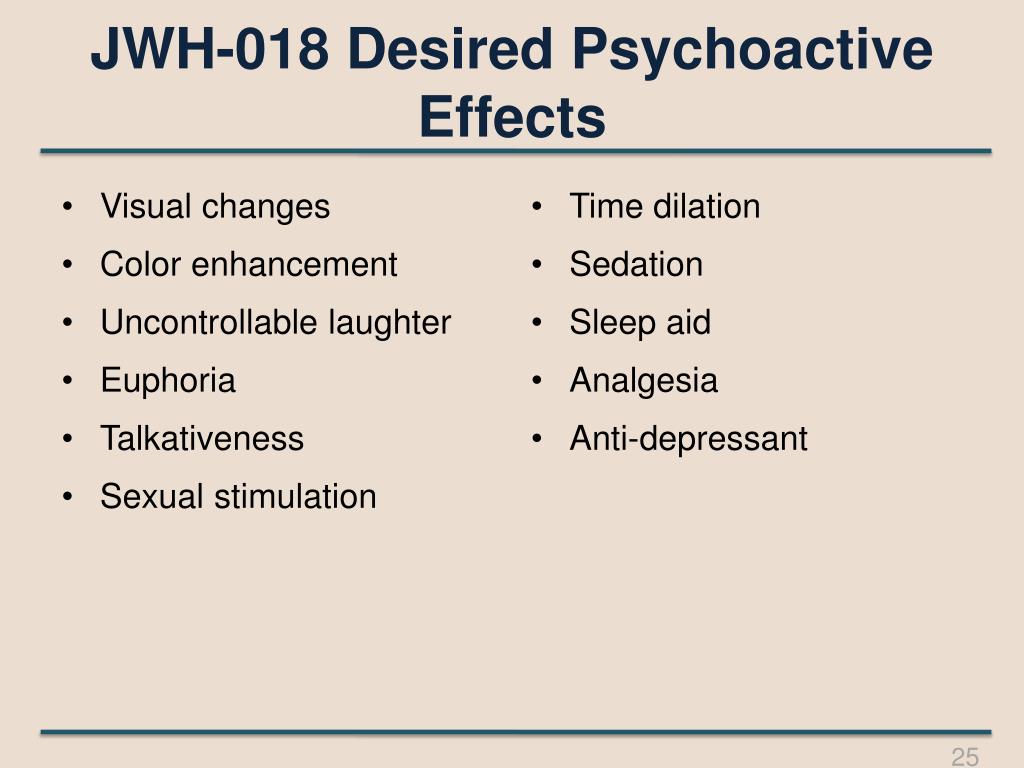 JWH-018 Desired Psychoactive Effects

• Visual changes
• Color enhancement
• Uncontrollable laughter
• Euphoria
• Talkativeness
• Sexual stimulation

• Time dilation
• Sedation
• Sleep aid
• Analgesia
• Anti-depressant

25